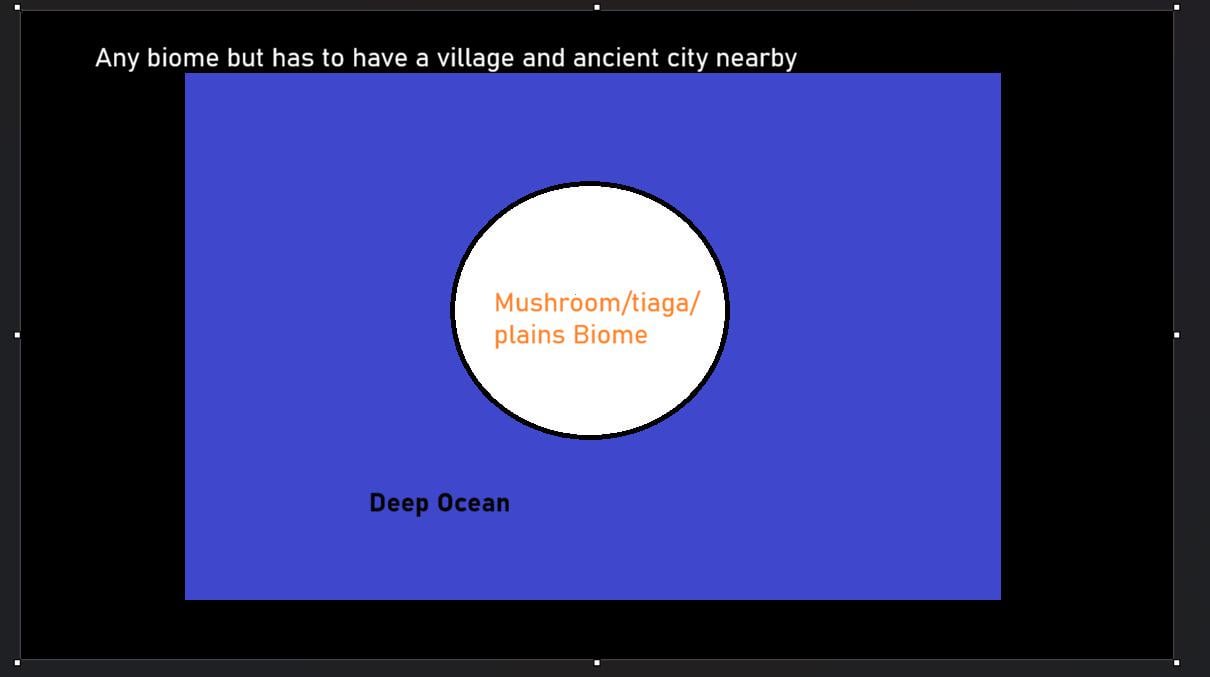 Any biome but has to have a village and ancient city nearby

Mushroom/tiaga/
plains Biome

Deep Ocean